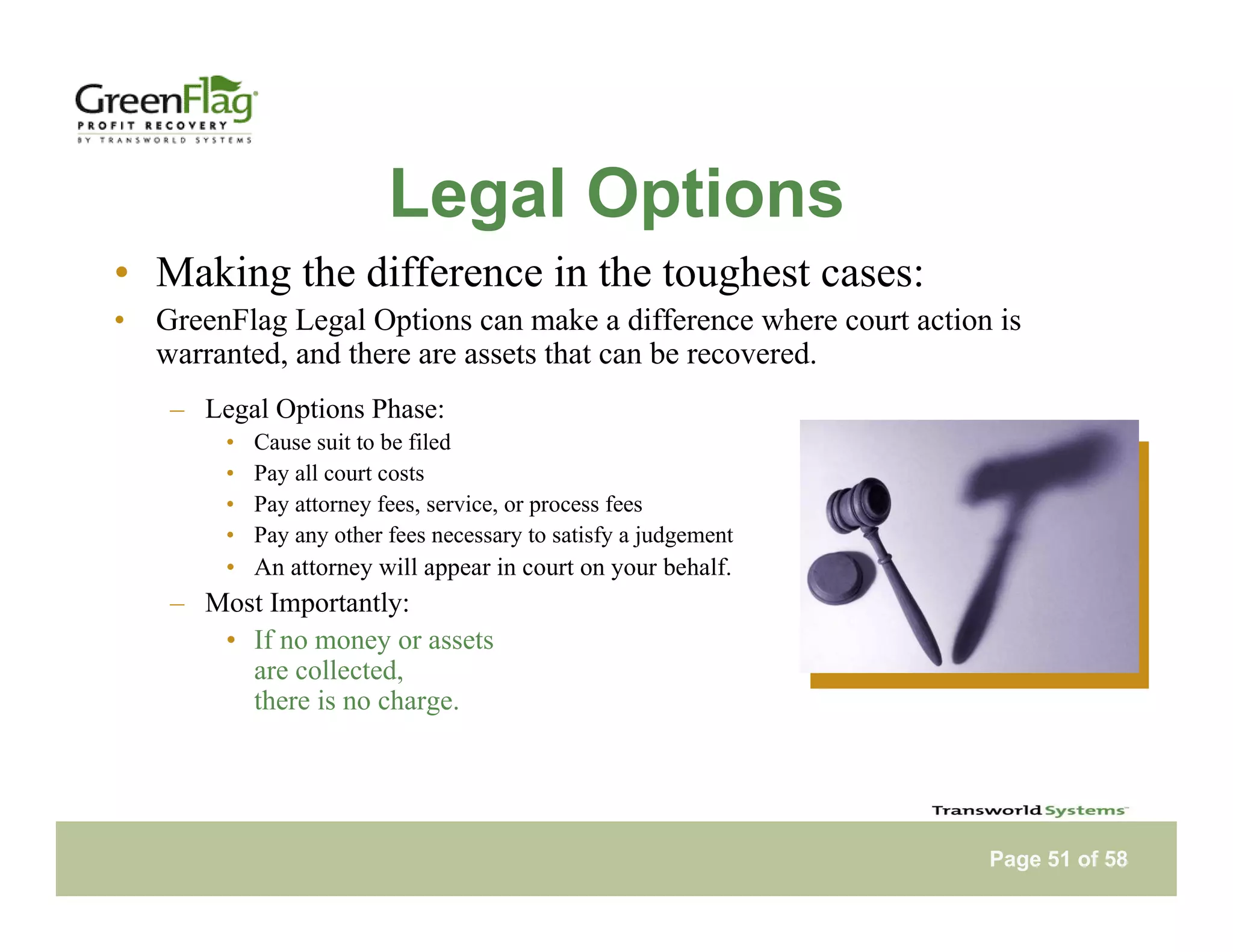 GreenFlag
PROFIT RECOVERY
BY TRANSWORLD SYSTEMS

Legal Options

• Making the difference in the toughest cases:
• GreenFlag Legal Options can make a difference where court action is warranted, and there are assets that can be recovered.
– Legal Options Phase:
• Cause suit to be filed
• Pay all court costs
• Pay attorney fees, service, or process fees
• Pay any other fees necessary to satisfy a judgement
• An attorney will appear in court on your behalf.
– Most Importantly:
• If no money or assets are collected, there is no charge.

Transworld Systems

Page 51 of 58